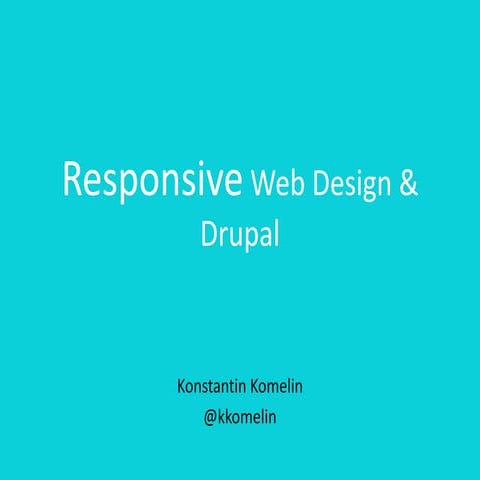 Responsive Web Design & Drupal

Konstantin Komelin
@kkomelin